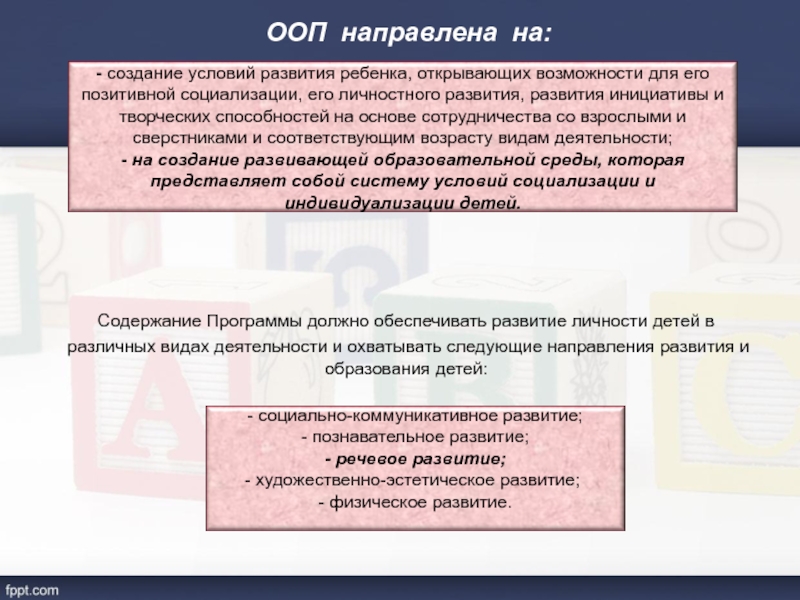 ООП направлена на:

- создание условий развития ребенка, открывающих возможности для его позитивной социализации, его личностного развития, развития инициативы и творческих способностей на основе сотрудничества со взрослыми и сверстниками и соответствующим возрасту видам деятельности;
- на создание развивающей образовательной среды, которая представляет собой систему условий социализации и индивидуализации детей.

Содержание Программы должно обеспечивать развитие личности детей в различных видах деятельности и охватывать следующие направления развития и образования детей:

- социально-коммуникативное развитие;
- познавательное развитие;
- речевое развитие;
- художественно-эстетическое развитие;
- физическое развитие.

fppt.com